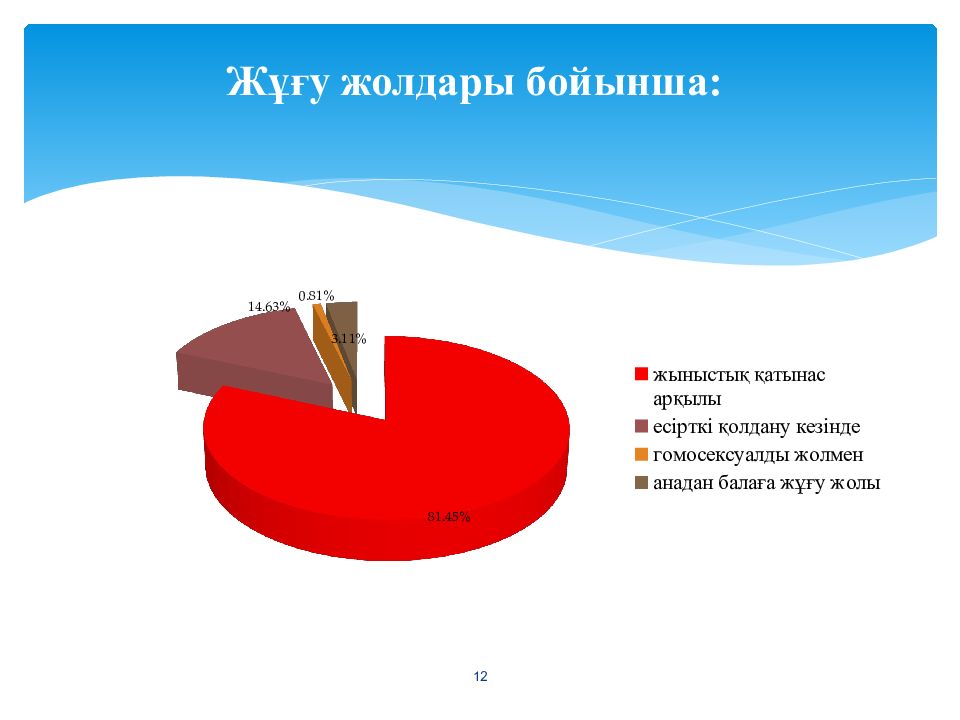 Жұғу жолдары бойынша:

14.63%

0.81%

3.11%

81.45%

жыныстық қатынас арқылы

есірткі қолдану кезінде

гомосексуалды жолмен

анадан балаға жұғу жолы

12